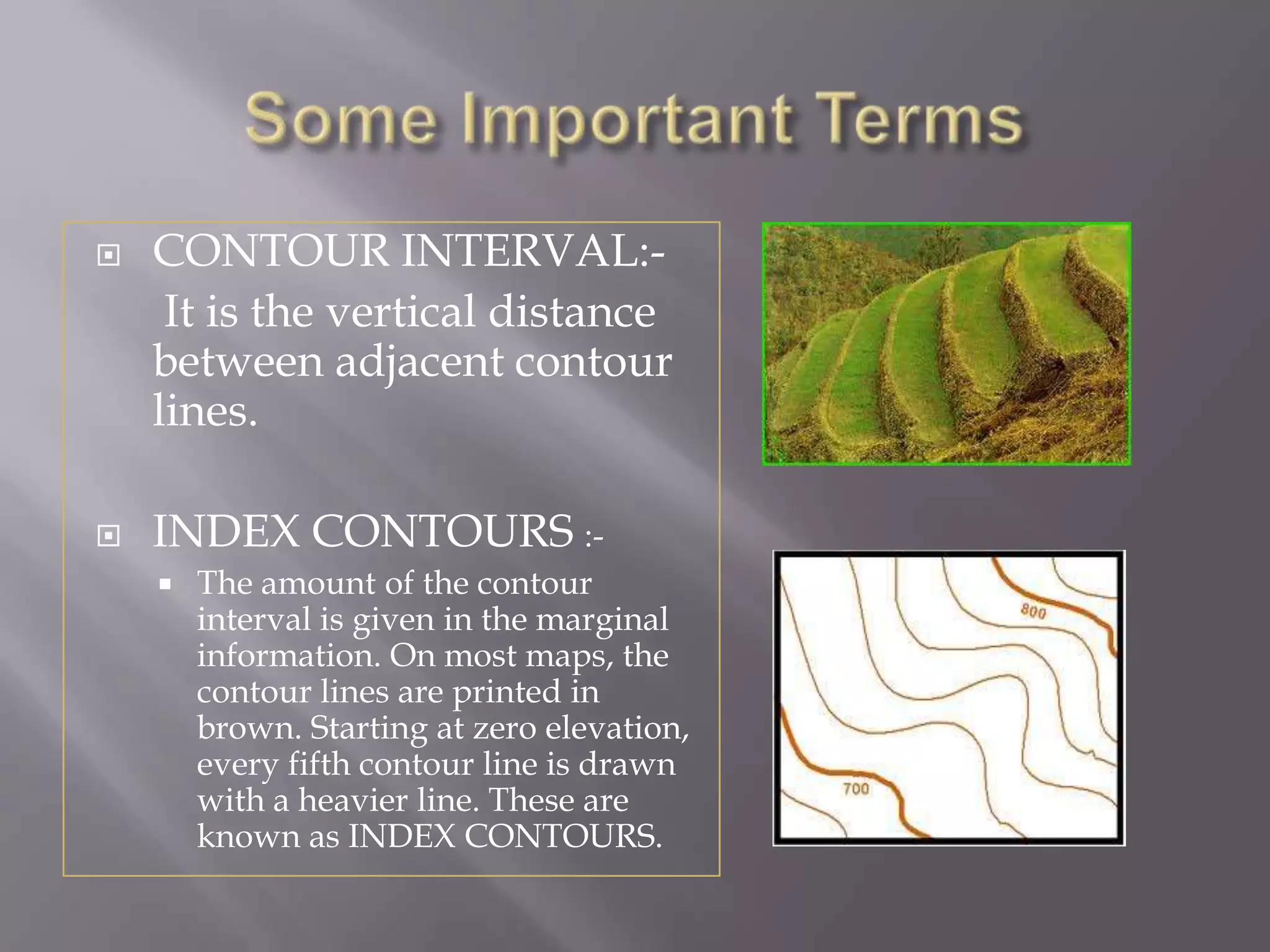 Some Important Terms

CONTOUR INTERVAL:-

It is the vertical distance between adjacent contour lines.

INDEX CONTOURS :-

The amount of the contour interval is given in the marginal information. On most maps, the contour lines are printed in brown. Starting at zero elevation, every fifth contour line is drawn with a heavier line. These are known as INDEX CONTOURS.

800

700